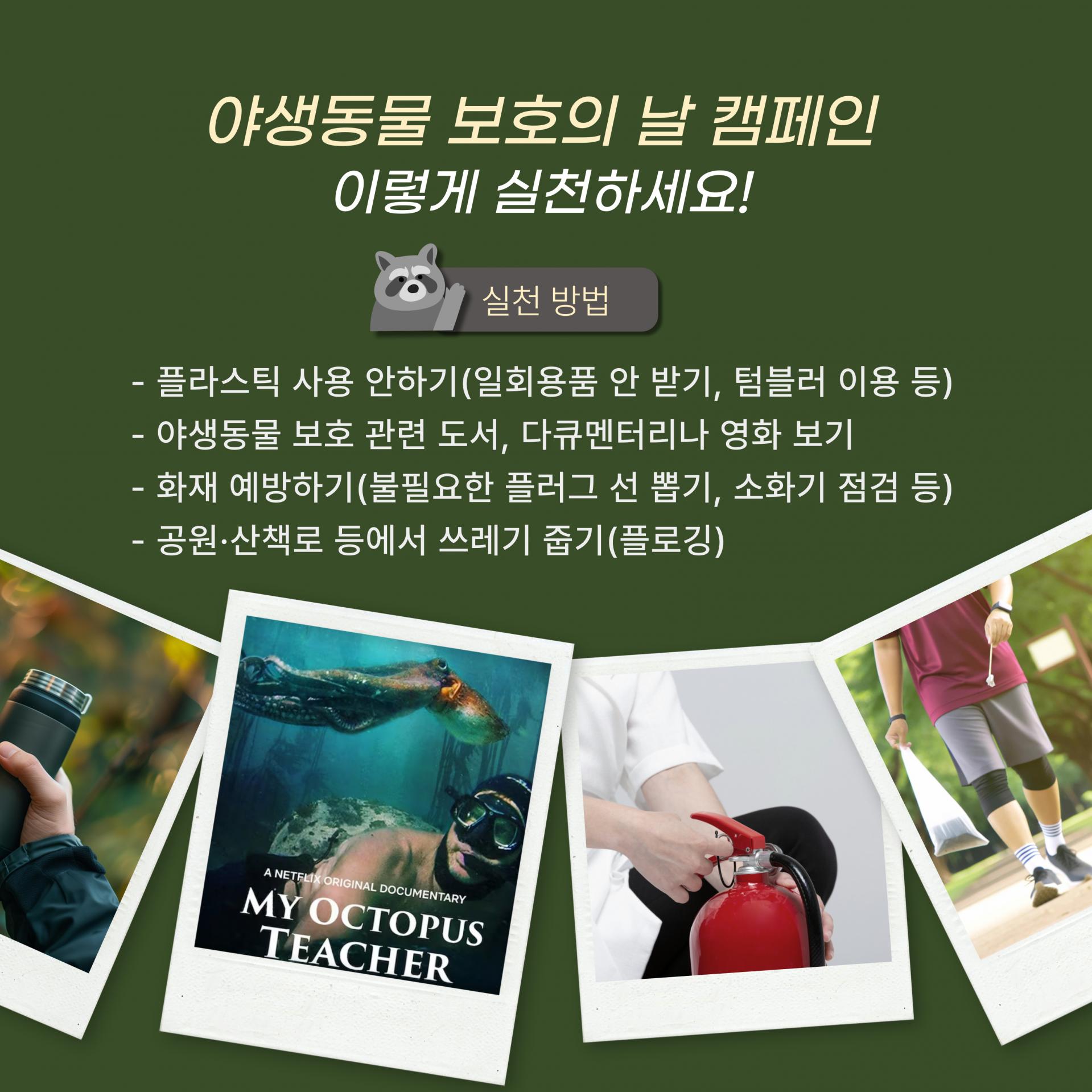 야생동물 보호의 날 캠페인
이렇게 실천하세요!

실천 방법

- 플라스틱 사용 안하기(일회용품 안 받기, 텀블러 이용 등)
- 야생동물 보호 관련 도서, 다큐멘터리나 영화 보기
- 화재 예방하기(불필요한 플러그 선 뽑기, 소화기 점검 등)
- 공원·산책로 등에서 쓰레기 줍기(플로깅)

A NETFLIX ORIGINAL DOCUMENTARY
MY OCTOPUS TEACHER